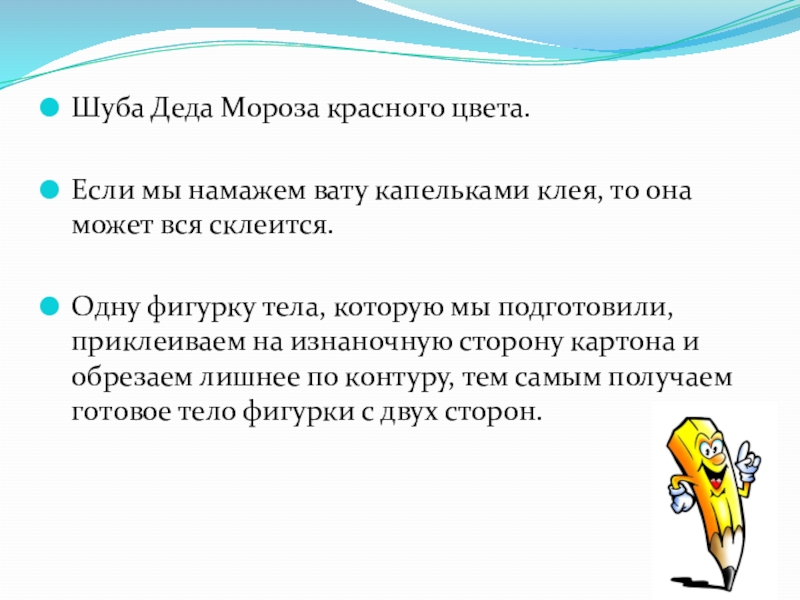 Шуба Деда Мороза красного цвета.

Если мы намажем вату капельками клея, то она может вся склеится.

Одну фигурку тела, которую мы подготовили, приклеиваем на изнаночную сторону картона и обрезаем лишнее по контуру, тем самым получаем готовое тело фигурки с двух сторон.